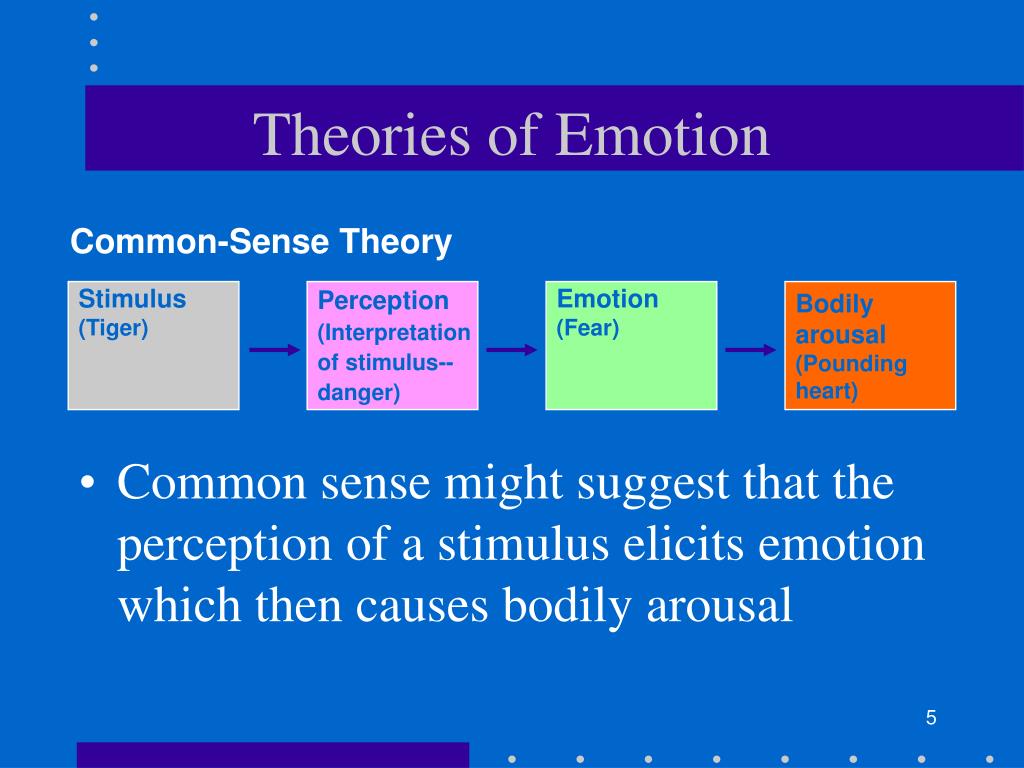 Theories of Emotion

Common-Sense Theory

Stimulus
(Tiger)

Perception
(Interpretation of stimulus--danger)

Emotion
(Fear)

Bodily arousal
(Pounding heart)

• Common sense might suggest that the perception of a stimulus elicits emotion which then causes bodily arousal

5